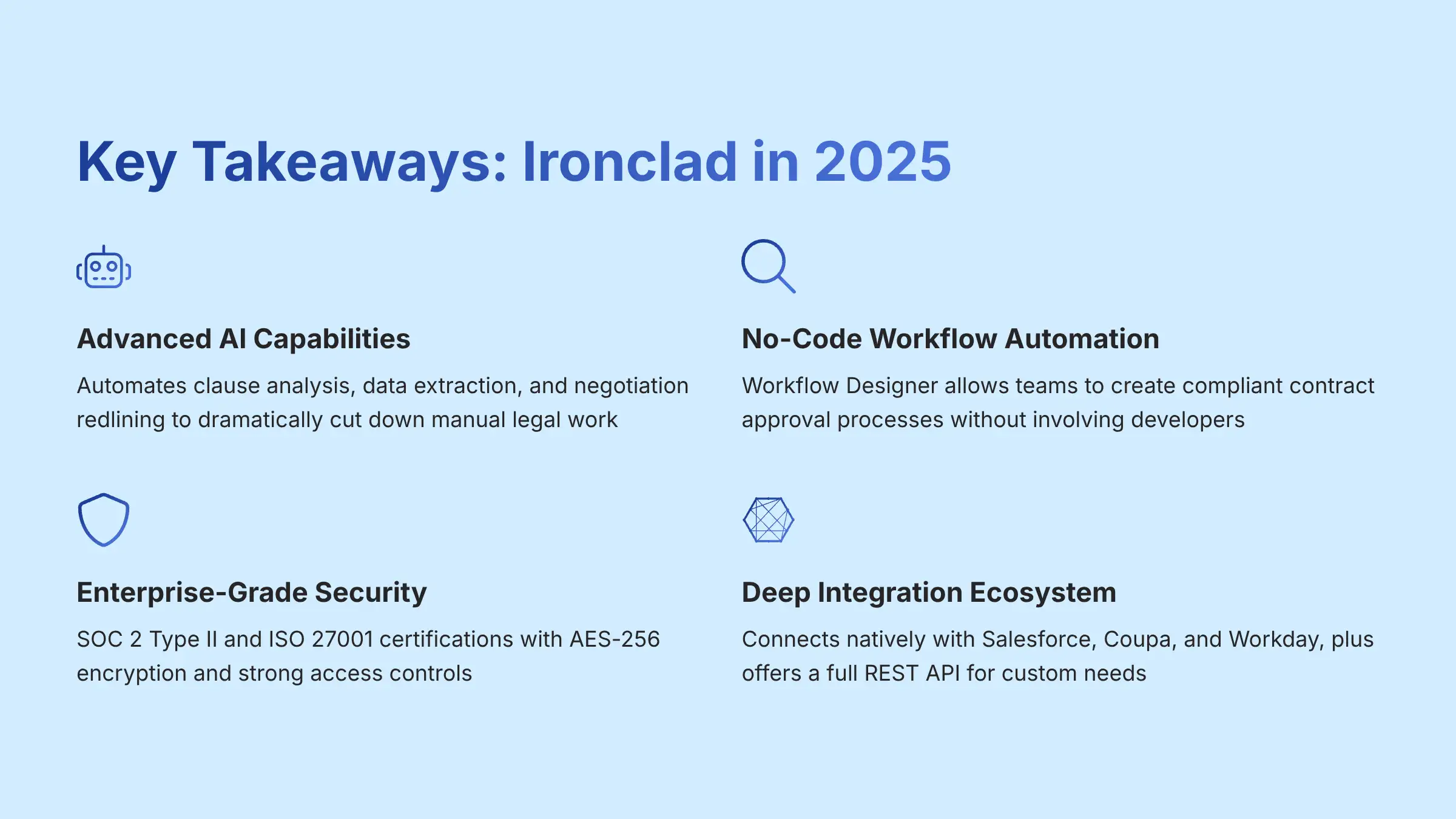 Key Takeaways: Ironclad in 2025

Advanced AI Capabilities

Automates clause analysis, data extraction, and negotiation redlining to dramatically cut down manual legal work

No-Code Workflow Automation

Workflow Designer allows teams to create compliant contract approval processes without involving developers

Enterprise-Grade Security

SOC 2 Type II and ISO 27001 certifications with AES-256 encryption and strong access controls

Deep Integration Ecosystem

Connects natively with Salesforce, Coupa, and Workday, plus offers a full REST API for custom needs